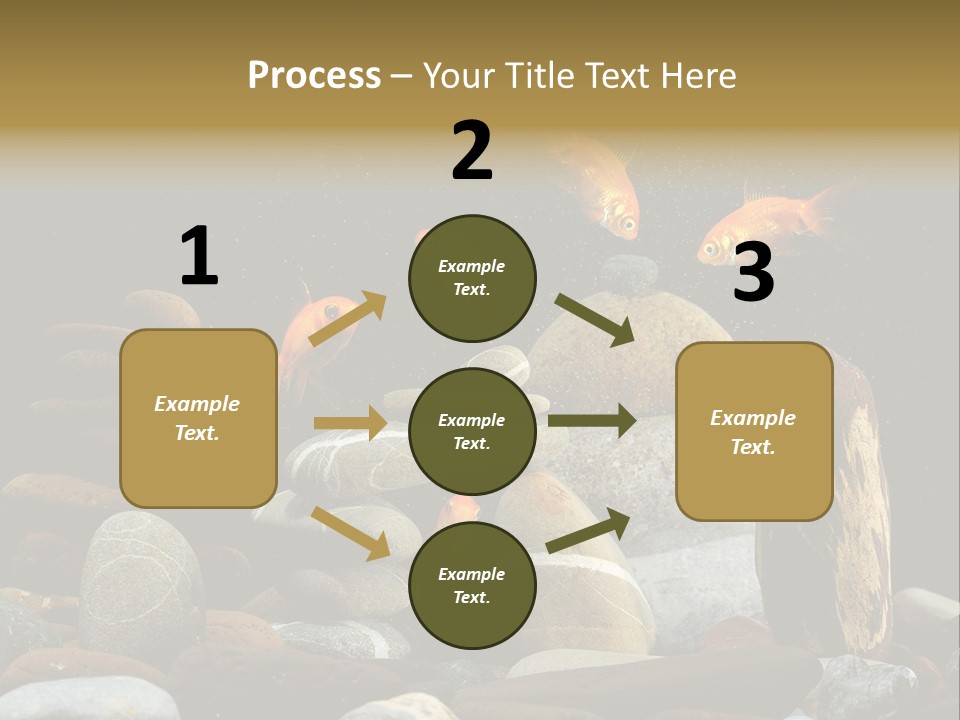 Process – Your Title Text Here

1

Example Text.

2

Example Text.

Example Text.

Example Text.

3

Example Text.